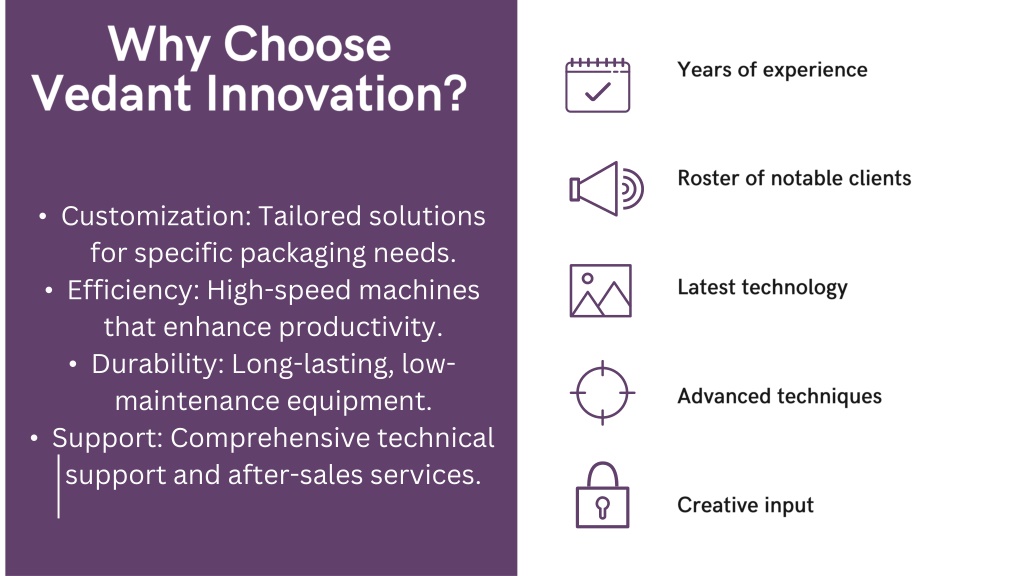 Why Choose Vedant Innovation?

• Customization: Tailored solutions for specific packaging needs.
• Efficiency: High-speed machines that enhance productivity.
• Durability: Long-lasting, low-maintenance equipment.
• Support: Comprehensive technical support and after-sales services.

Years of experience

Roster of notable clients

Latest technology

Advanced techniques

Creative input